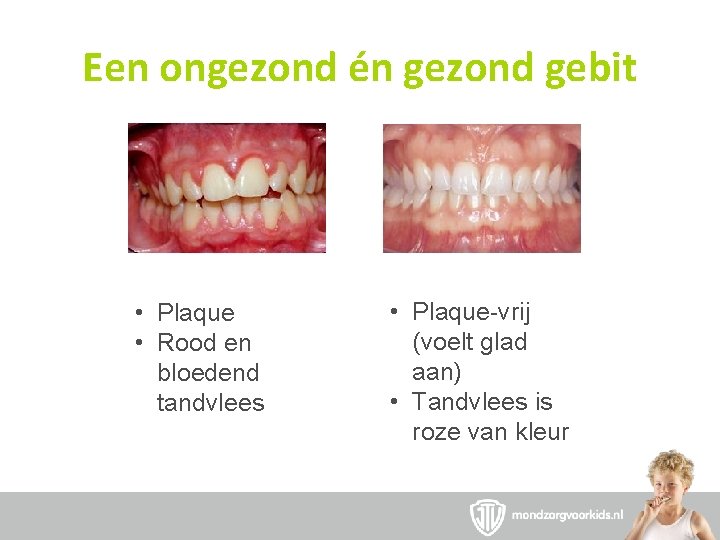 Een ongezond én gezond gebit

• Plaque
• Rood en bloedend tandvlees

• Plaque-vrij (voelt glad aan)
• Tandvlees is roze van kleur

mondzorgvoorkids.nl